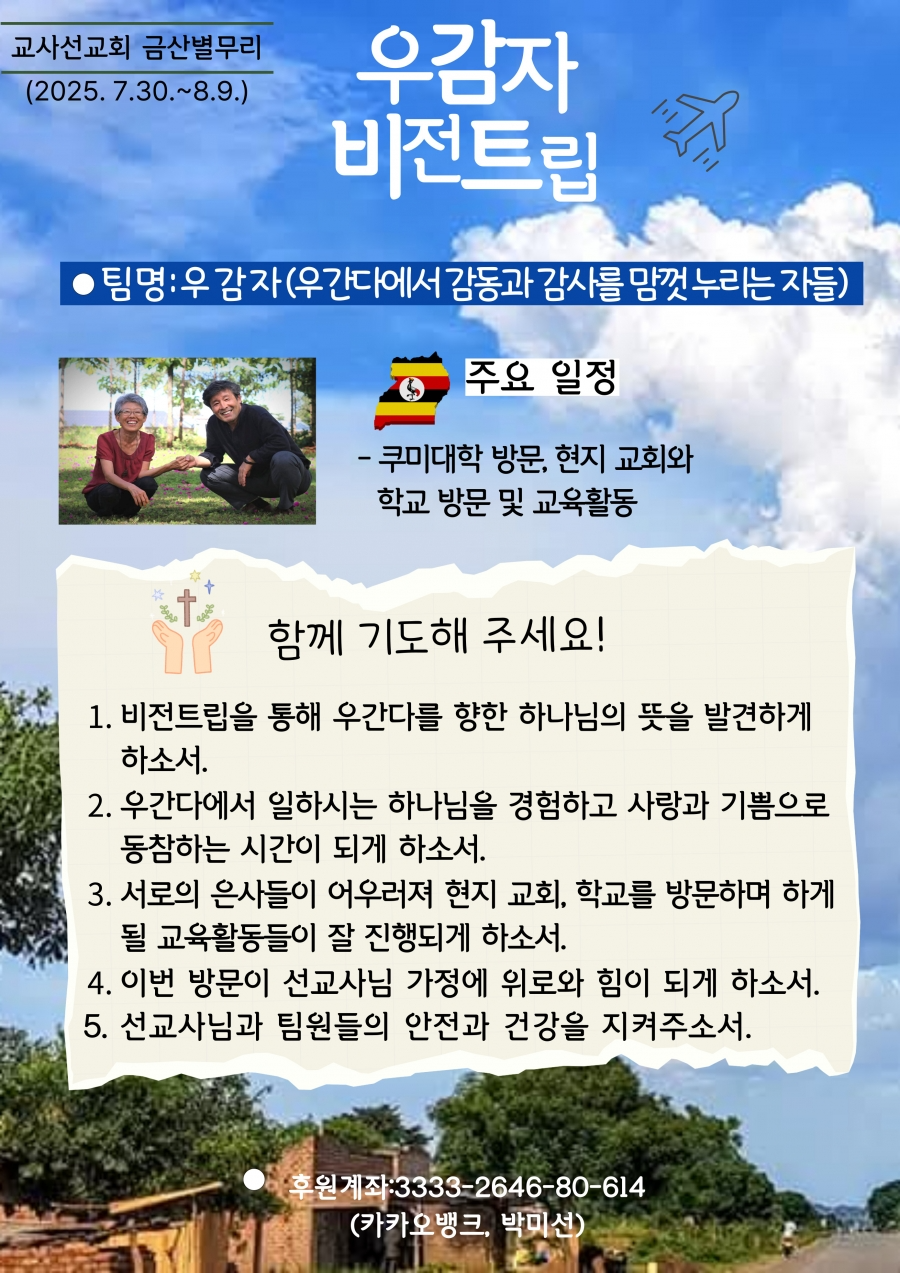 교사선교회 금산별무리
(2025. 7.30.~8.9.)

우감자
비전트립

● 팀명: 우 감 자 (우간다에서 감동과 감사를 맘껏 누리는 자들)

주요 일정

- 쿠미대학 방문, 현지 교회와 학교 방문 및 교육활동

함께 기도해 주세요!

1. 비전트립을 통해 우간다를 향한 하나님의 뜻을 발견하게 하소서.
2. 우간다에서 일하시는 하나님을 경험하고 사랑과 기쁨으로 동참하는 시간이 되게 하소서.
3. 서로의 은사들이 어우러져 현지 교회, 학교를 방문하며 하게 될 교육활동들이 잘 진행되게 하소서.
4. 이번 방문이 선교사님 가정에 위로와 힘이 되게 하소서.
5. 선교사님과 팀원들의 안전과 건강을 지켜주소서.

● 후원계좌:3333-2646-80-614
(카카오뱅크, 박미선)